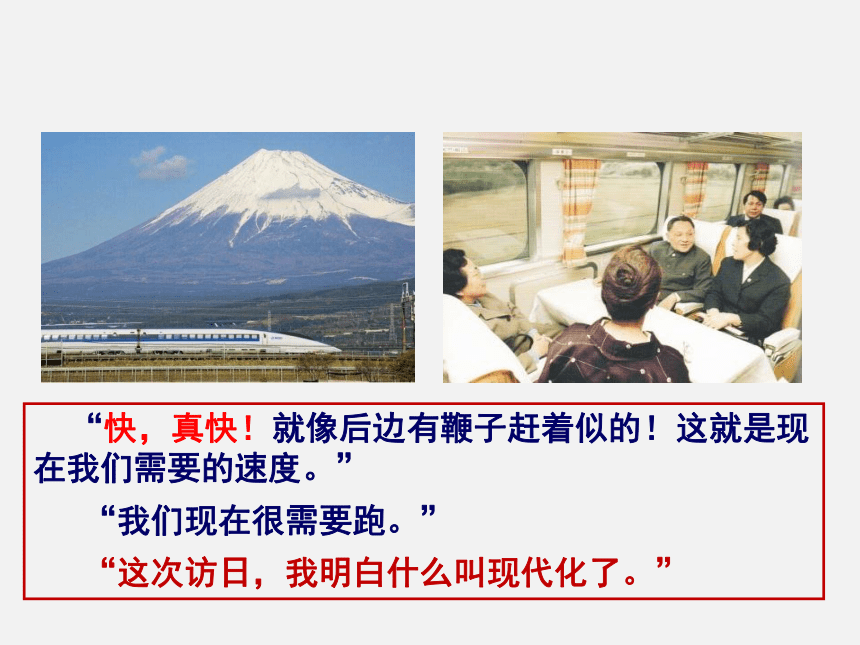 “快，真快！就像后边有鞭子赶着似的！这就是现在我们需要的速度。”

“我们现在很需要跑。”

“这次访日，我明白什么叫现代化了。”